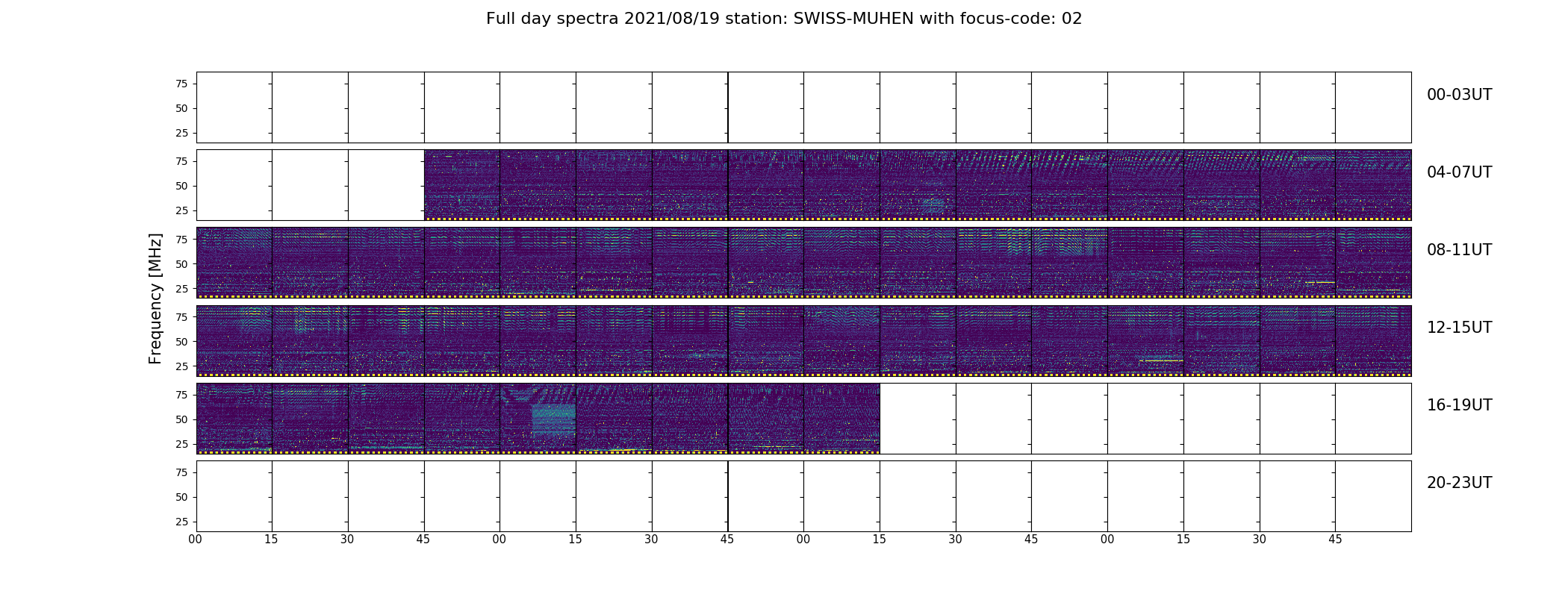 Full day spectra 2021/08/19 station: SWISS-MUHEN with focus-code: 02

Frequency [MHz]

75
50
25
00-03UT

75
50
25
04-07UT

75
50
25
08-11UT

75
50
25
12-15UT

75
50
25
16-19UT

75
50
25
20-23UT

00 15 30 45 00 15 30 45 00 15 30 45 00 15 30 45